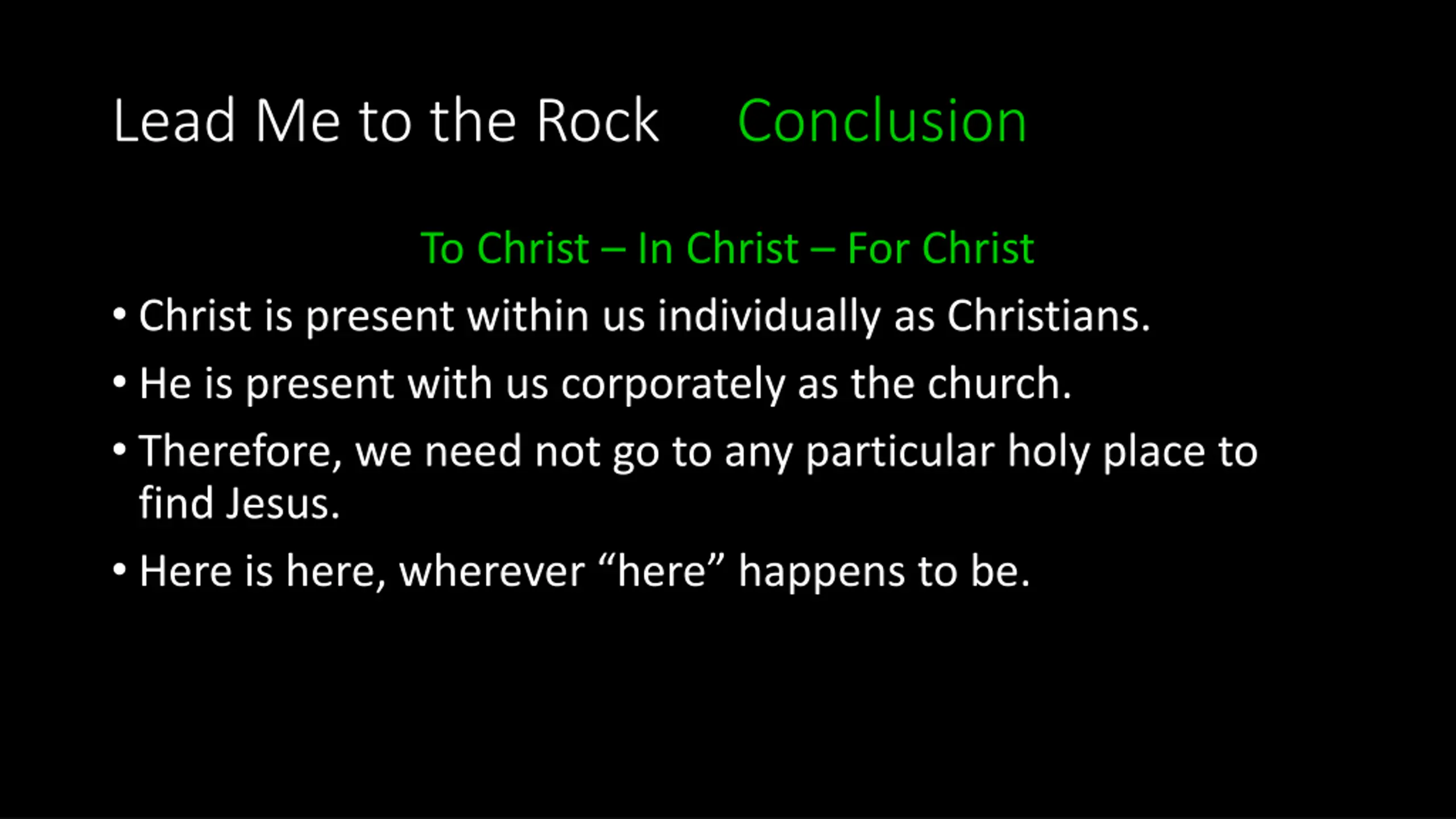 Lead Me to the Rock Conclusion

To Christ – In Christ – For Christ

• Christ is present within us individually as Christians.
• He is present with us corporately as the church.
• Therefore, we need not go to any particular holy place to find Jesus.
• Here is here, wherever “here” happens to be.